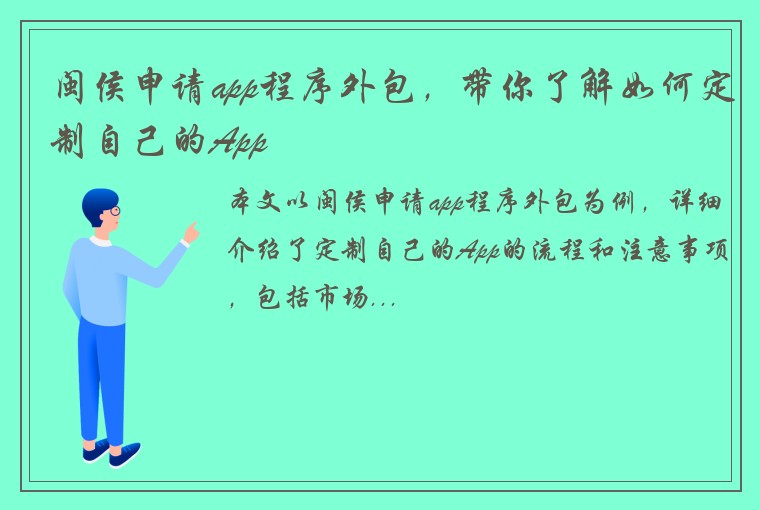 闽侯申请app程序外包，带你了解如何定制自己的App

本文以闽侯申请app程序外包为例，详细介绍了定制自己的App的流程和注意事项，包括市场...